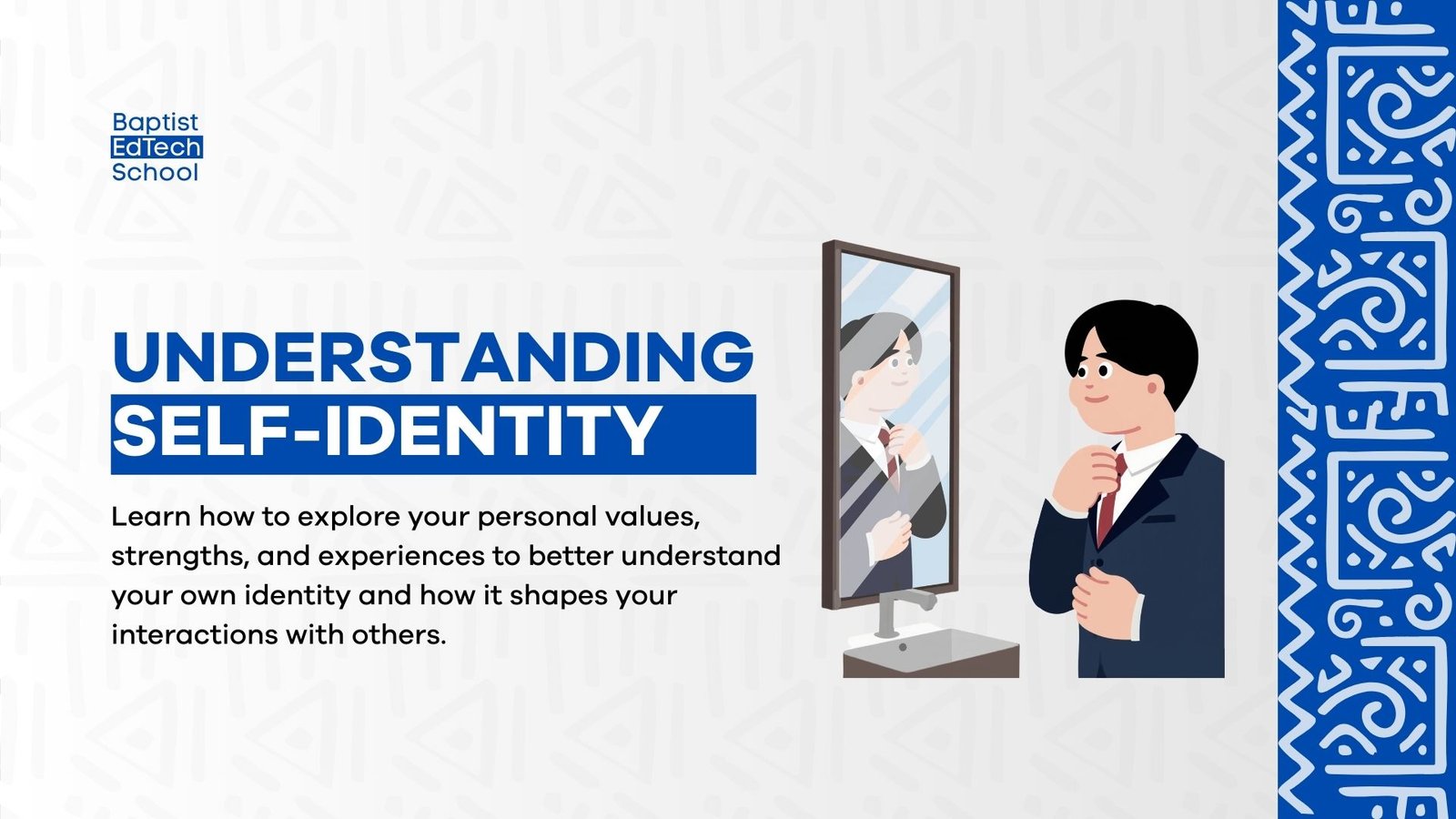 Baptist
EdTech
School

UNDERSTANDING
SELF-IDENTITY

Learn how to explore your personal values, strengths, and experiences to better understand your own identity and how it shapes your interactions with others.